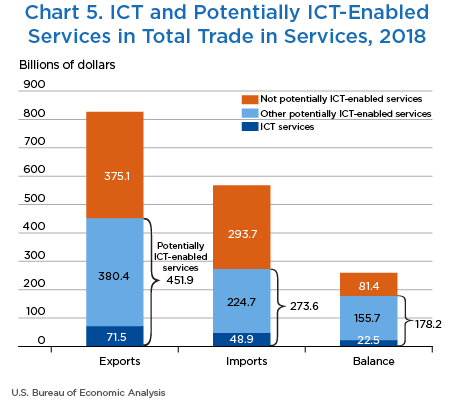 Chart 5. ICT and Potentially ICT-Enabled Services in Total Trade in Services, 2018

Billions of dollars

900
800
700
600
500
400
300
200
100
0

Not potentially ICT-enabled services
Other potentially ICT-enabled services
ICT services

375.1
380.4
71.5
Potentially ICT-enabled services 451.9

293.7
224.7
48.9
273.6

81.4
155.7
22.5
178.2

Exports
Imports
Balance

U.S. Bureau of Economic Analysis